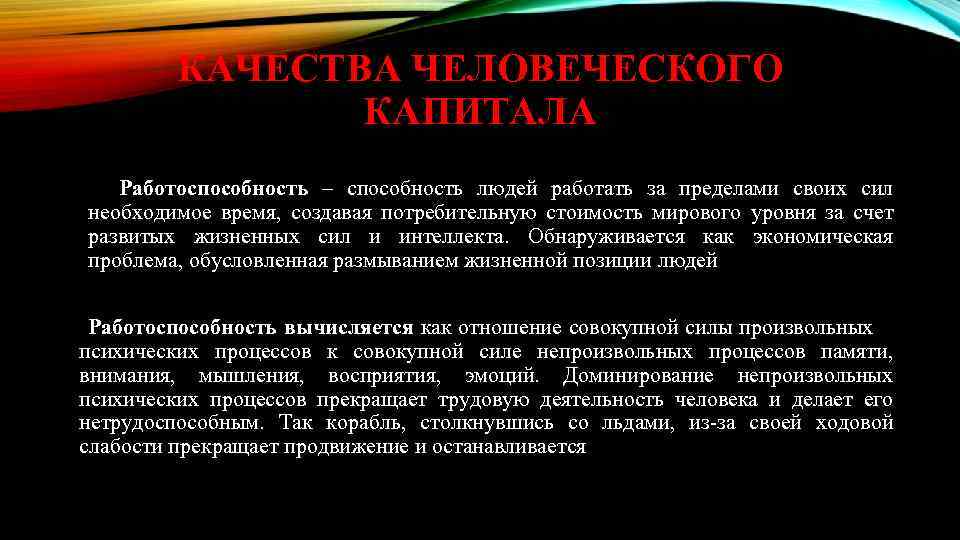 КАЧЕСТВА ЧЕЛОВЕЧЕСКОГО КАПИТАЛА

Работоспособность – способность людей работать за пределами своих сил необходимое время, создавая потребительную стоимость мирового уровня за счет развитых жизненных сил и интеллекта. Обнаруживается как экономическая проблема, обусловленная размыванием жизненной позиции людей

Работоспособность вычисляется как отношение совокупной силы произвольных психических процессов к совокупной силе непроизвольных процессов памяти, внимания, мышления, восприятия, эмоций. Доминирование непроизвольных психических процессов прекращает трудовую деятельность человека и делает его нетрудоспособным. Так корабль, столкнувшись со льдами, из-за своей ходовой слабости прекращает продвижение и останавливается